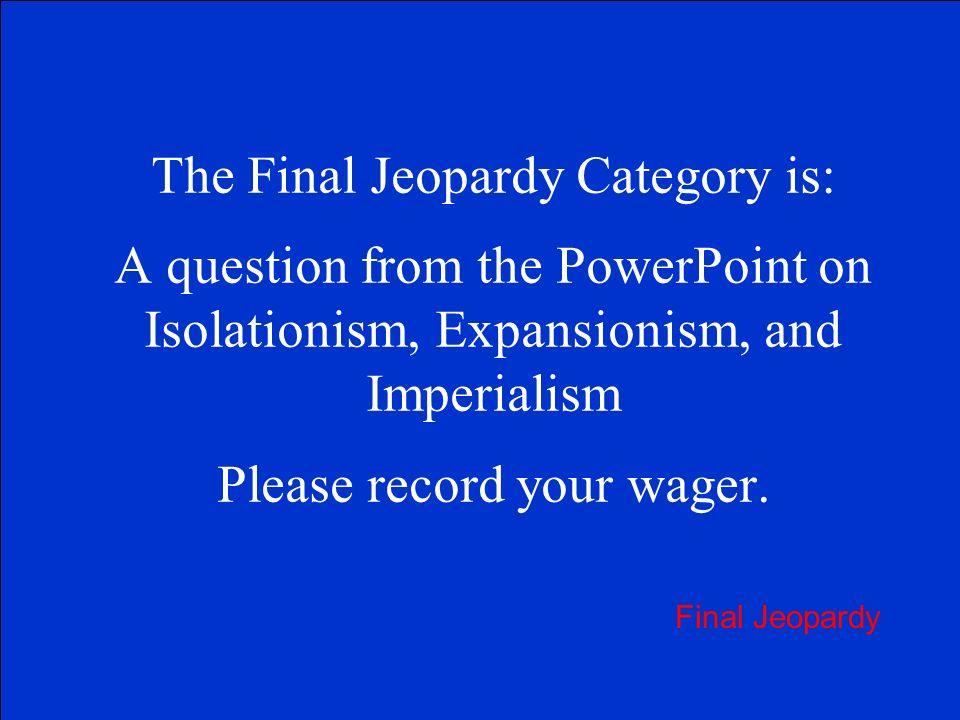 The Final Jeopardy Category is:

A question from the PowerPoint on Isolationism, Expansionism, and Imperialism

Please record your wager.

Final Jeopardy